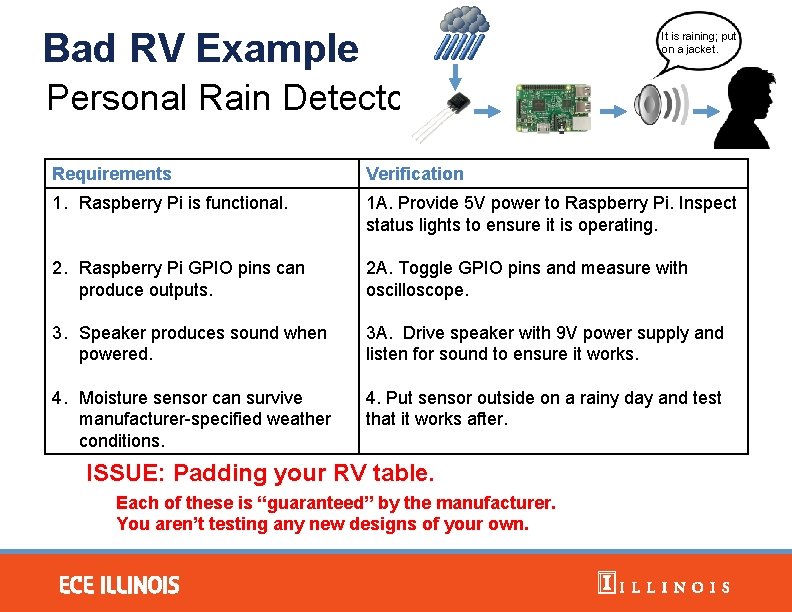 Bad RV Example

Personal Rain Detecto

It is raining; put on a jacket.

| Requirements | Verification |
|---|---|
| 1. Raspberry Pi is functional. | 1A. Provide 5V power to Raspberry Pi. Inspect status lights to ensure it is operating. |
| 2. Raspberry Pi GPIO pins can produce outputs. | 2A. Toggle GPIO pins and measure with oscilloscope. |
| 3. Speaker produces sound when powered. | 3A. Drive speaker with 9V power supply and listen for sound to ensure it works. |
| 4. Moisture sensor can survive manufacturer-specified weather conditions. | 4. Put sensor outside on a rainy day and test that it works after. |

ISSUE: Padding your RV table.

Each of these is “guaranteed” by the manufacturer.
You aren’t testing any new designs of your own.

ECE ILLINOIS

ILLINOIS